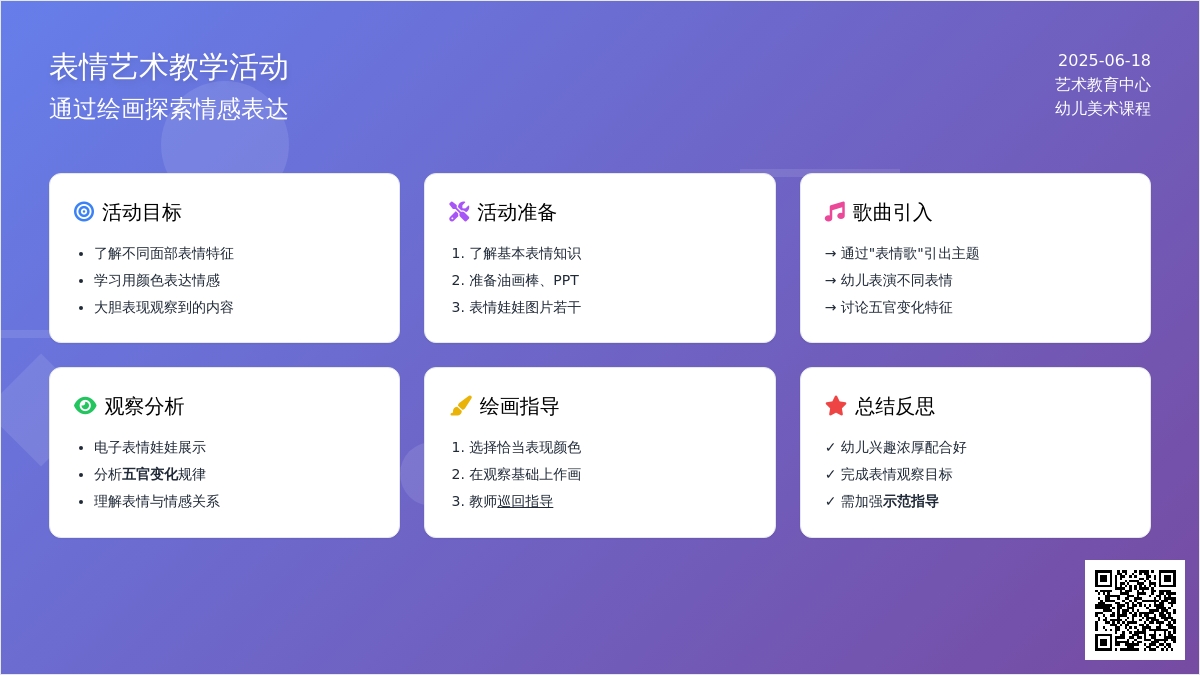 表情艺术教学活动
通过绘画探索情感表达

2025-06-18
艺术教育中心
幼儿美术课程

活动目标
• 了解不同面部表情特征
• 学习用颜色表达情感
• 大胆表现观察到的内容

活动准备
1. 了解基本表情知识
2. 准备油画棒、PPT
3. 表情娃娃图片若干

歌曲引入
→ 通过"表情歌"引出主题
→ 幼儿表演不同表情
→ 讨论五官变化特征

观察分析
• 电子表情娃娃展示
• 分析五官变化规律
• 理解表情与情感关系

绘画指导
1. 选择恰当表现颜色
2. 在观察基础上作画
3. 教师巡回指导

总结反思
✓ 幼儿兴趣浓厚配合好
✓ 完成表情观察目标
✓ 需加强示范指导